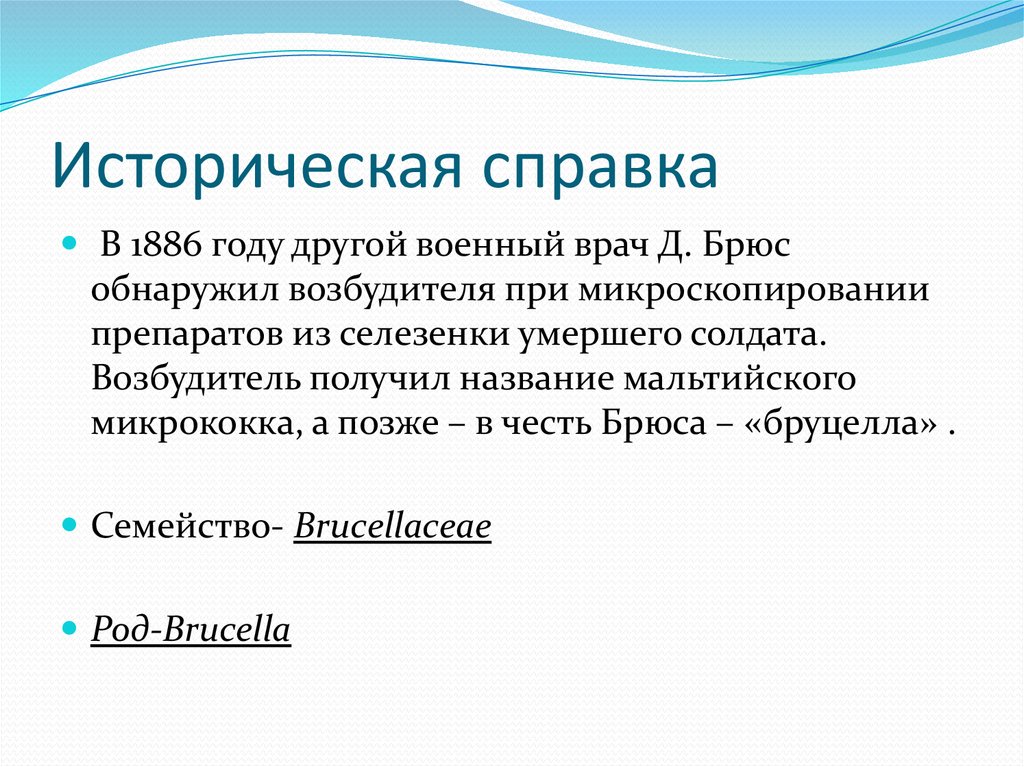 Историческая справка

В 1886 году другой военный врач Д. Брюс обнаружил возбудителя при микроскопировании препаратов из селезенки умершего солдата. Возбудитель получил название мальтийского микрококка, а позже – в честь Брюса – «бруцелла» .

Семейство- Brucellaceae

Род-Brucella